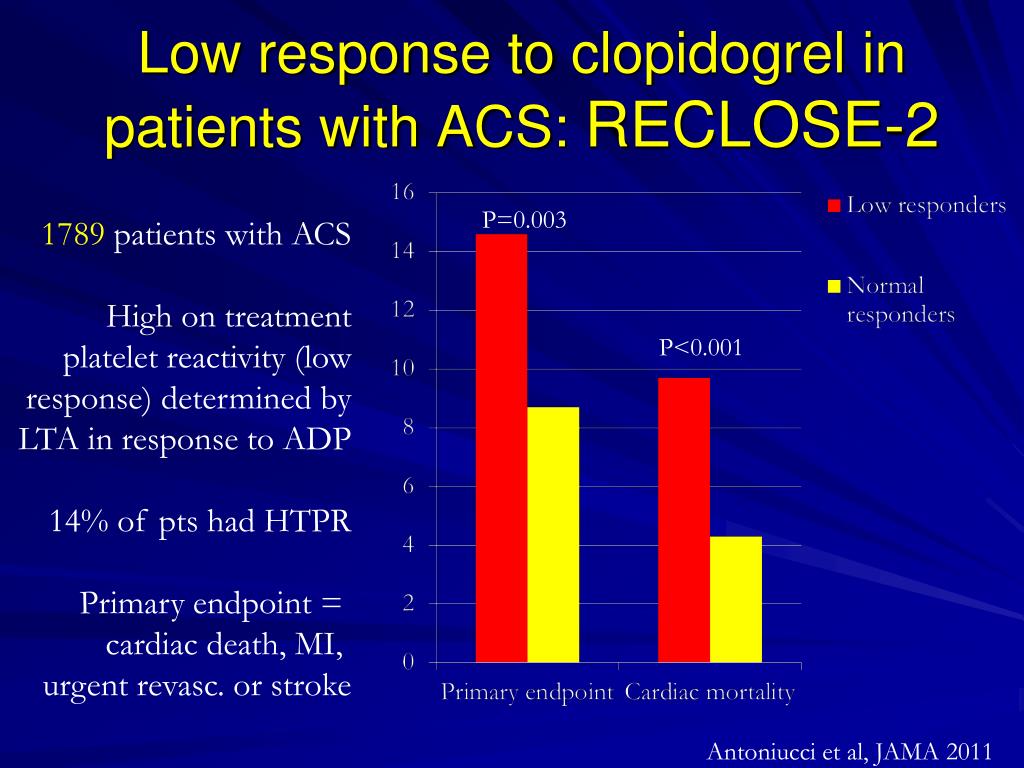 Low response to clopidogrel in patients with ACS: RECLOSE-2

1789 patients with ACS

High on treatment platelet reactivity (low response) determined by LTA in response to ADP

14% of pts had HTPR

Primary endpoint = cardiac death, MI, urgent revasc. or stroke

16
14
12
10
8
6
4
2
0

P=0.003
P<0.001

Primary endpoint
Cardiac mortality

Low responders
Normal responders

Antoniucci et al, JAMA 2011